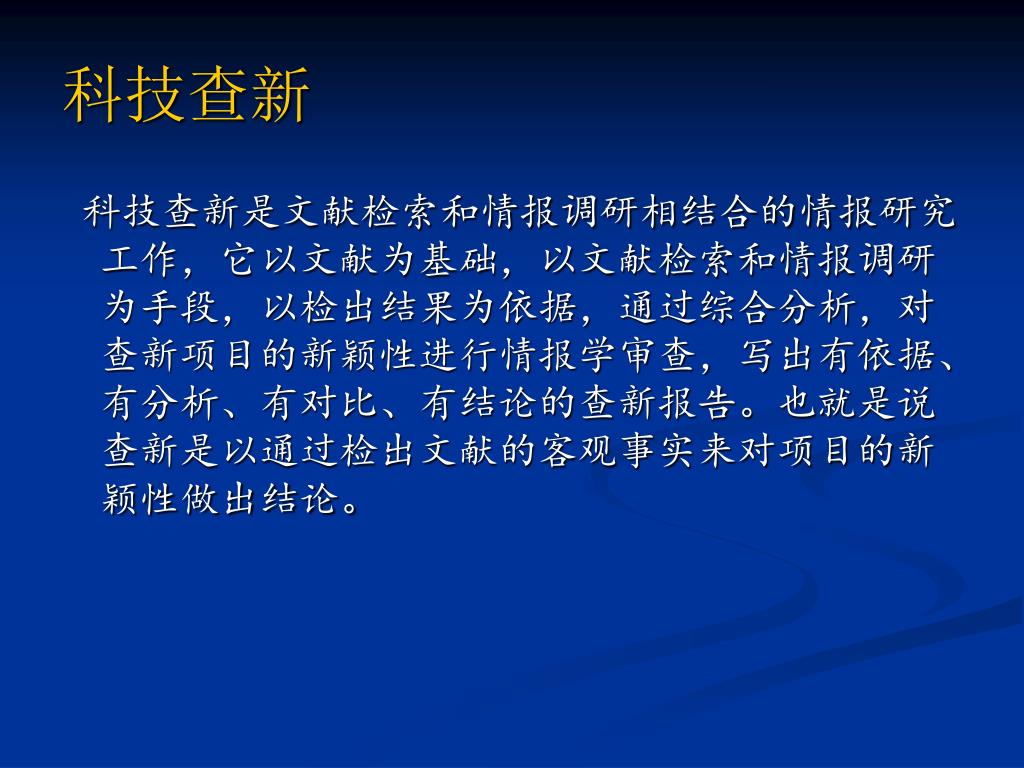 科技查新

科技查新是文献检索和情报调研相结合的情报研究工作，它以文献为基础，以文献检索和情报调研为手段，以检出结果为依据，通过综合分析，对查新项目的新颖性进行情报学审查，写出有依据、有分析、有对比、有结论的查新报告。也就是说查新是以通过检出文献的客观事实来对项目的新颖性做出结论。